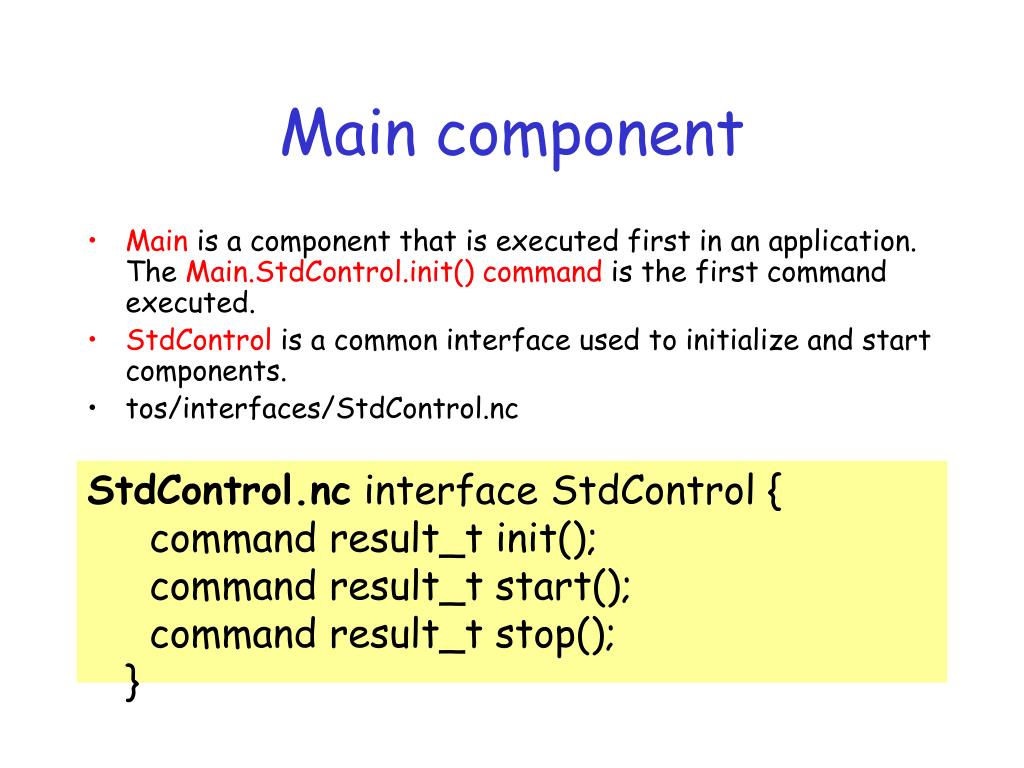 Main component

• Main is a component that is executed first in an application. The Main.StdControl.init() command is the first command executed.
• StdControl is a common interface used to initialize and start components.
• tos/interfaces/StdControl.nc

StdControl.nc interface StdControl {
command result_t init();
command result_t start();
command result_t stop();
}